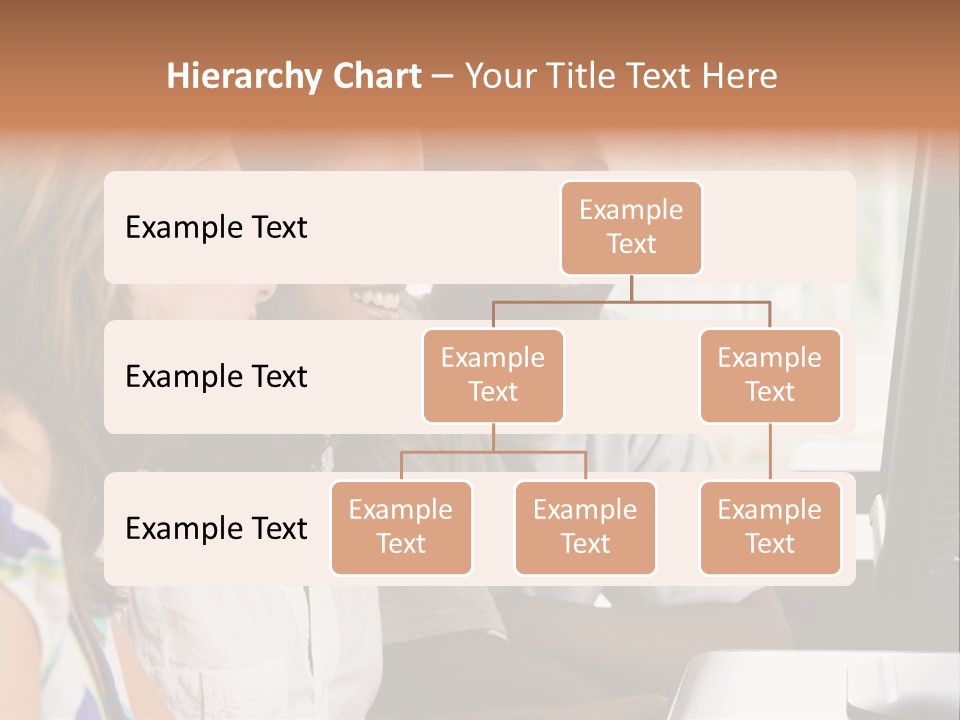 Hierarchy Chart – Your Title Text Here

Example Text

Example Text

Example Text

Example Text

Example Text

Example Text

Example Text

Example Text

Example Text